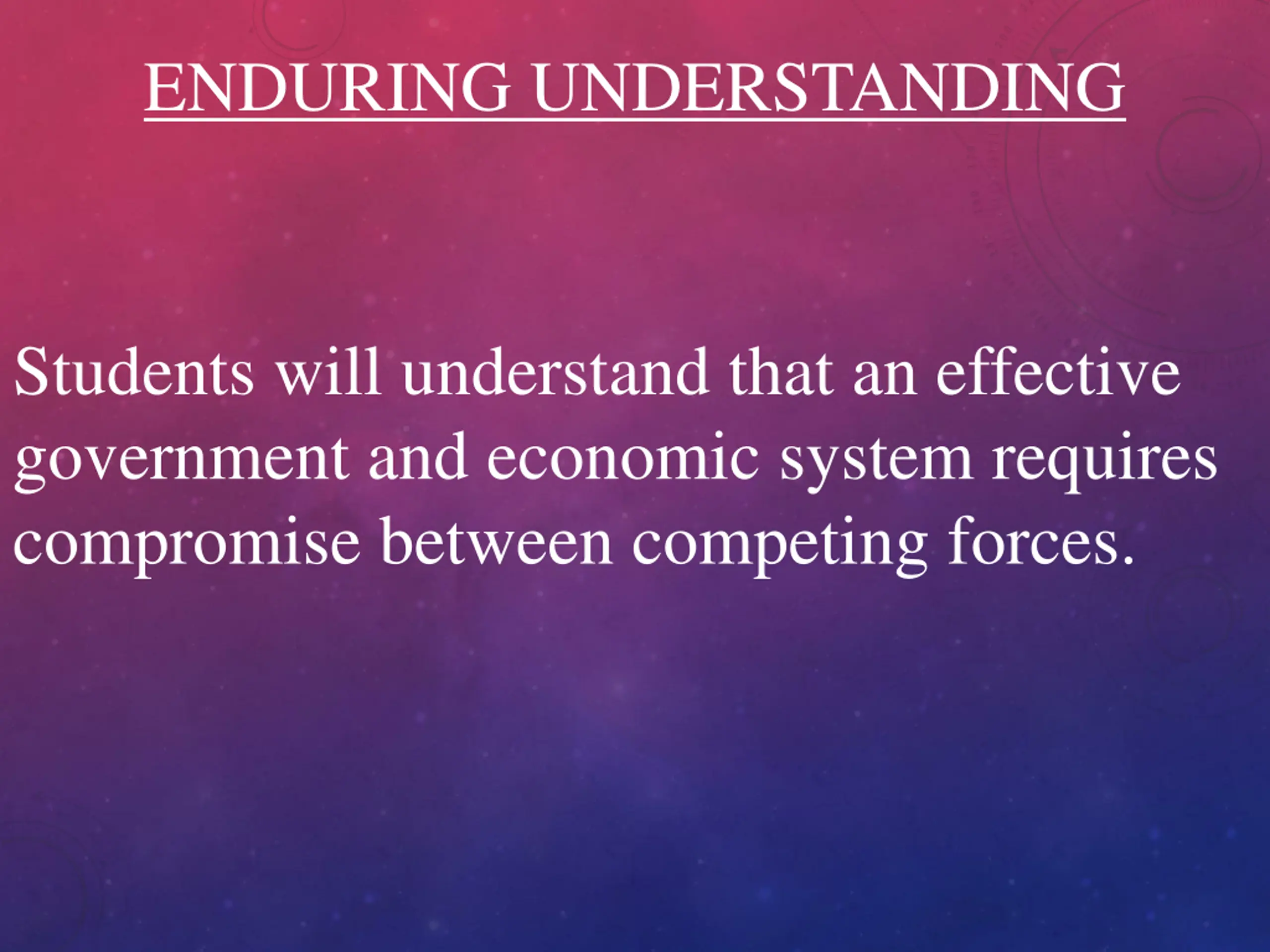 ENDURING UNDERSTANDING

Students will understand that an effective government and economic system requires compromise between competing forces.